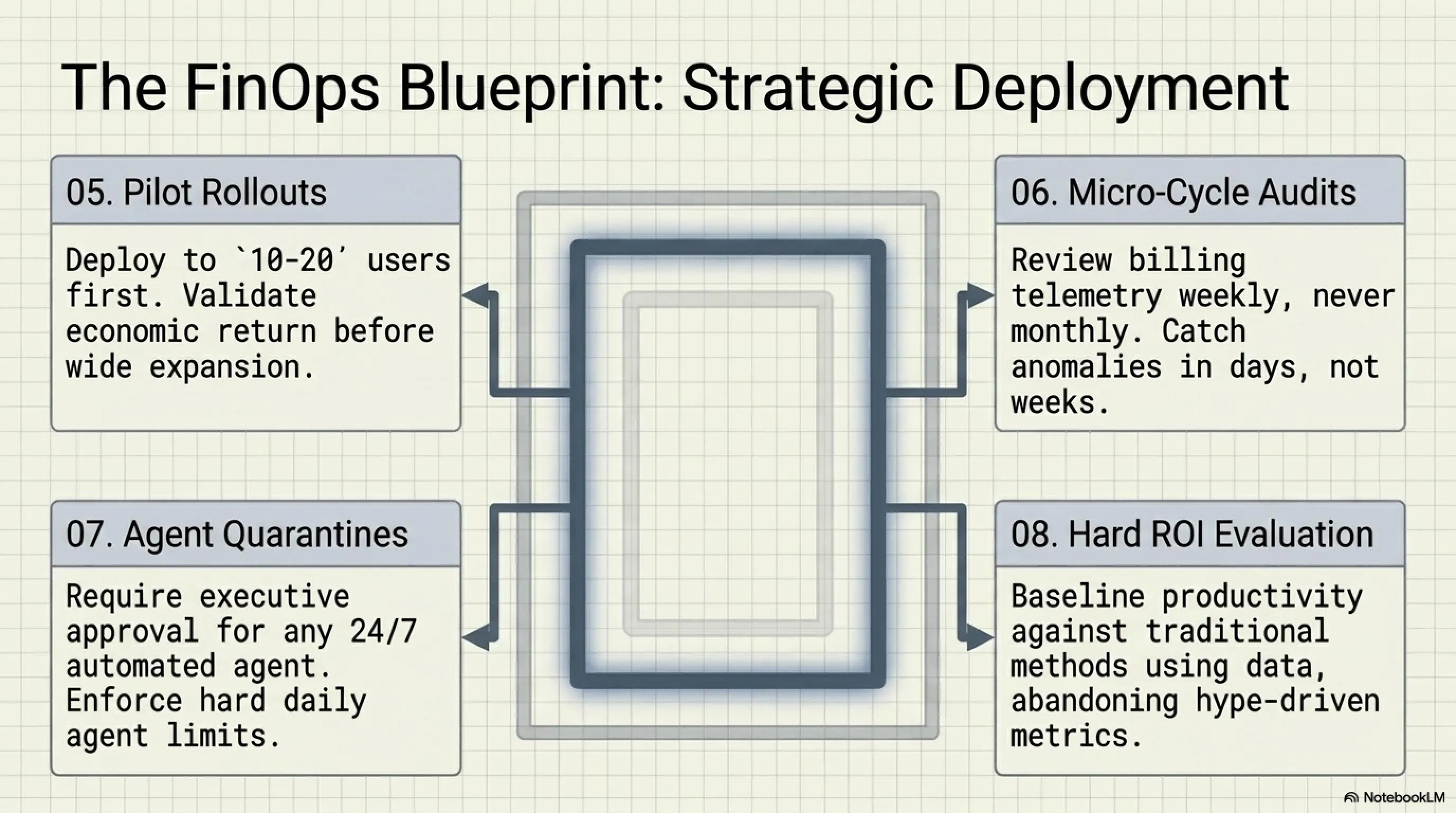 The FinOps Blueprint: Strategic Deployment

05. Pilot Rollouts

Deploy to `10-20' users first. Validate economic return before wide expansion.

07. Agent Quarantines

Require executive approval for any 24/7 automated agent. Enforce hard daily agent limits.

06. Micro-Cycle Audits

Review billing telemetry weekly, never monthly. Catch anomalies in days, not weeks.

08. Hard ROI Evaluation

Baseline productivity against traditional methods using data, abandoning hype-driven metrics.

NotebookLM